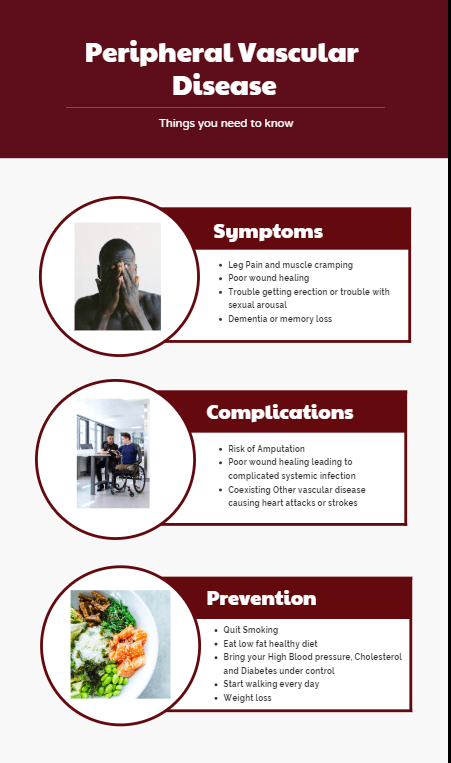 Peripheral Vascular Disease

Things you need to know

Symptoms

- Leg Pain and muscle cramping
- Poor wound healing
- Trouble getting erection or trouble with sexual arousal
- Dementia or memory loss

Complications

- Risk of Amputation
- Poor wound healing leading to complicated systemic infection
- Coexisting Other vascular disease causing heart attacks or strokes

Prevention

- Quit Smoking
- Eat low fat healthy diet
- Bring your High Blood pressure, Cholesterol and Diabetes under control
- Start walking every day
- Weight loss